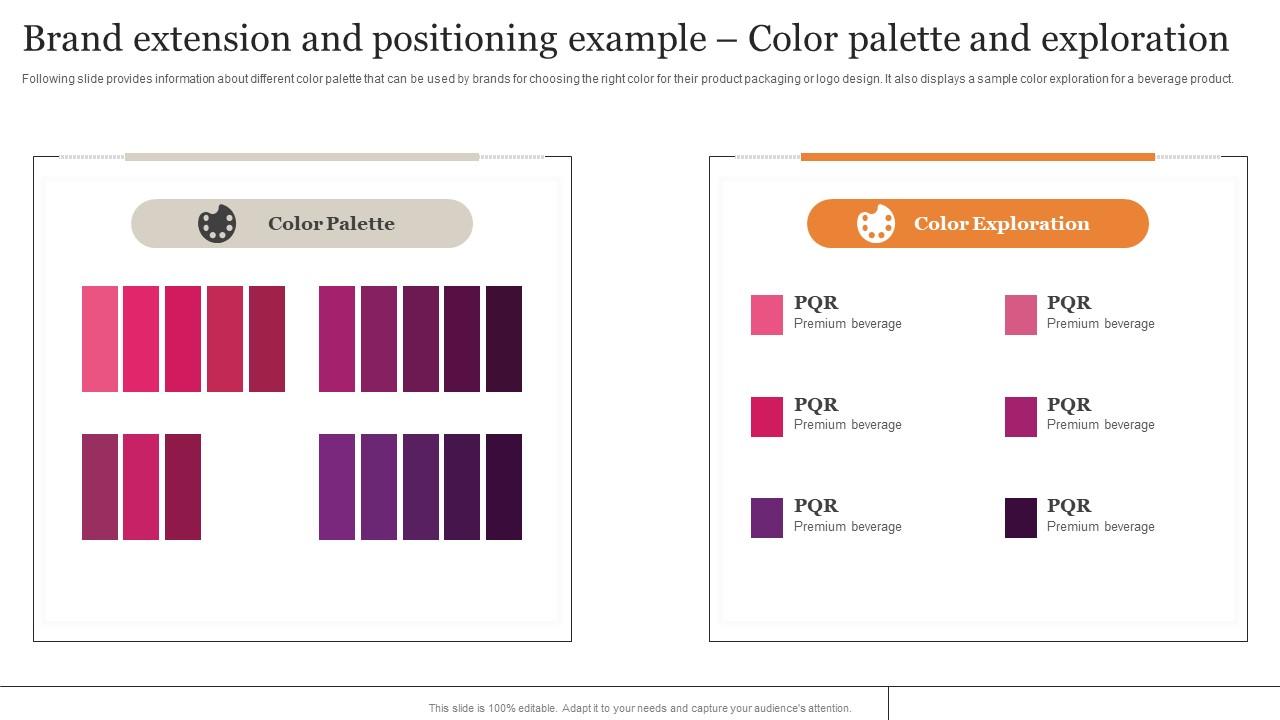 Brand extension and positioning example – Color palette and exploration

Following slide provides information about different color palette that can be used by brands for choosing the right color for their product packaging or logo design. It also displays a sample color exploration for a beverage product.

Color Palette

Color Exploration

PQR
Premium beverage

PQR
Premium beverage

PQR
Premium beverage

PQR
Premium beverage

PQR
Premium beverage

PQR
Premium beverage

This slide is 100% editable. Adapt it to your needs and capture your audience's attention.